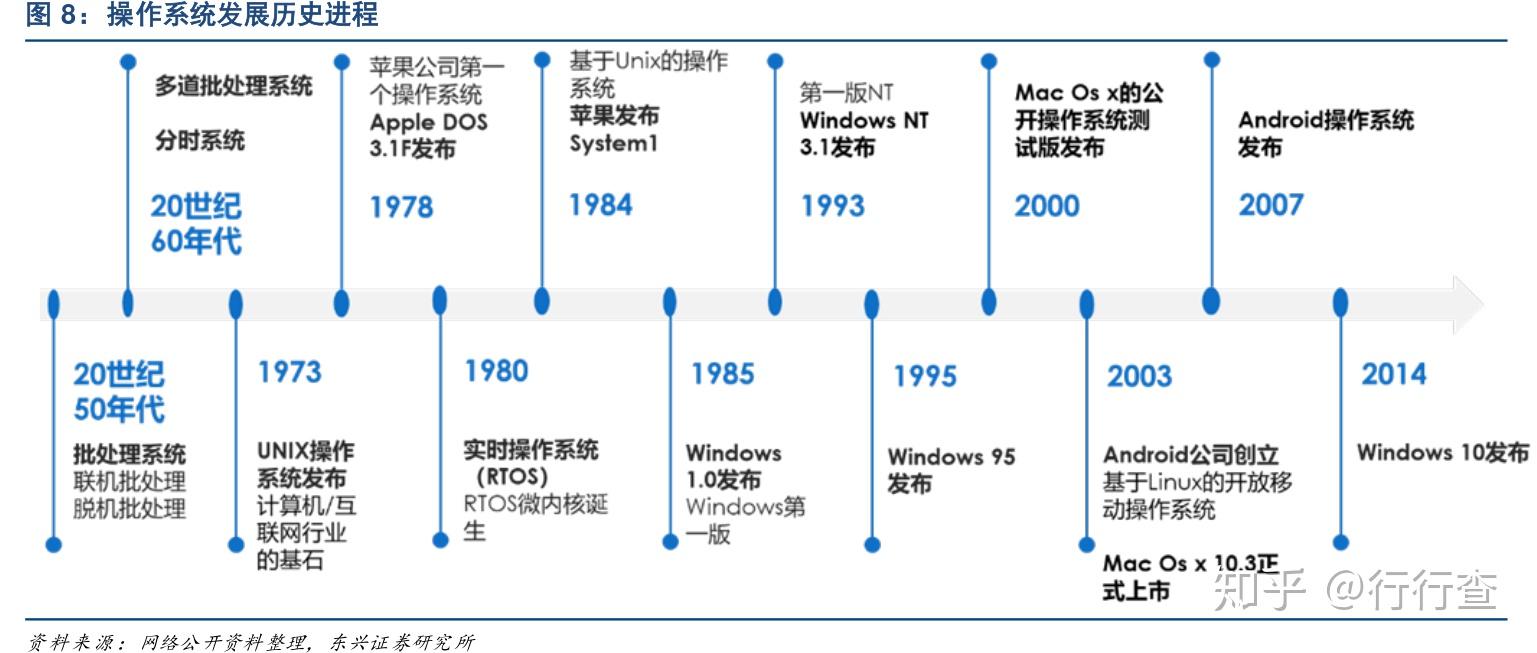 图 8：操作系统发展历史进程

多道批处理系统

分时系统

20世纪60年代

苹果公司第一个操作系统 Apple DOS 3.1F发布

1978

基于Unix的操作系统 苹果发布 System1

1984

第一版NT Windows NT 3.1发布

1993

Mac Os x的公开操作系统测试版发布

2000

Android操作系统发布

2007

20世纪50年代

批处理系统
联机批处理
脱机批处理

1973

UNIX操作系统发布
计算机/互联网行业的基石

1980

实时操作系统（RTOS）
RTOS微内核诞生

1985

Windows 1.0发布
Windows第一版

1995

Windows 95发布

2003

Android公司创立
基于Linux的开放移动操作系统

Mac Os x 10.3正式上市

2014

Windows 10发布

知乎 @行行查

资料来源：网络公开资料整理，东兴证券研究所